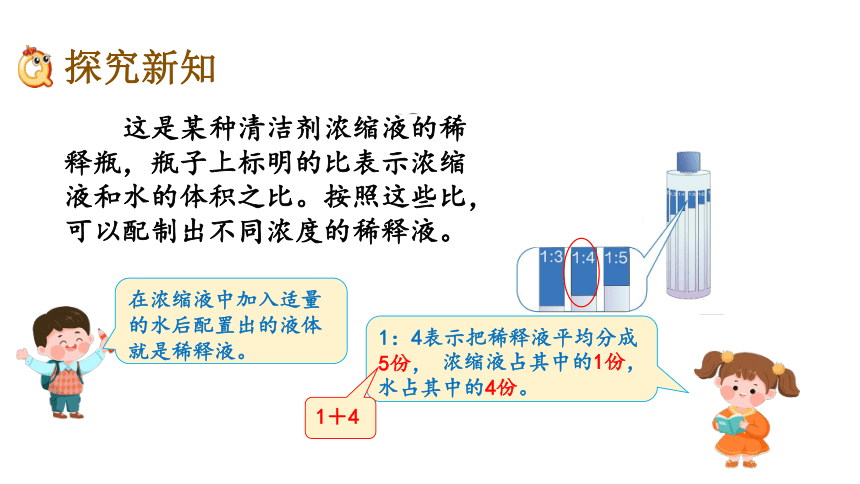 探究新知

这是某种清洁剂浓缩液的稀释瓶，瓶子上标明的比表示浓缩液和水的体积之比。按照这些比，可以配制出不同浓度的稀释液。

1:3 1:4 1:5

在浓缩液中加入适量的水后配置出的液体就是稀释液。

1：4表示把稀释液平均分成5份，浓缩液占其中的1份，水占其中的4份。

1＋4